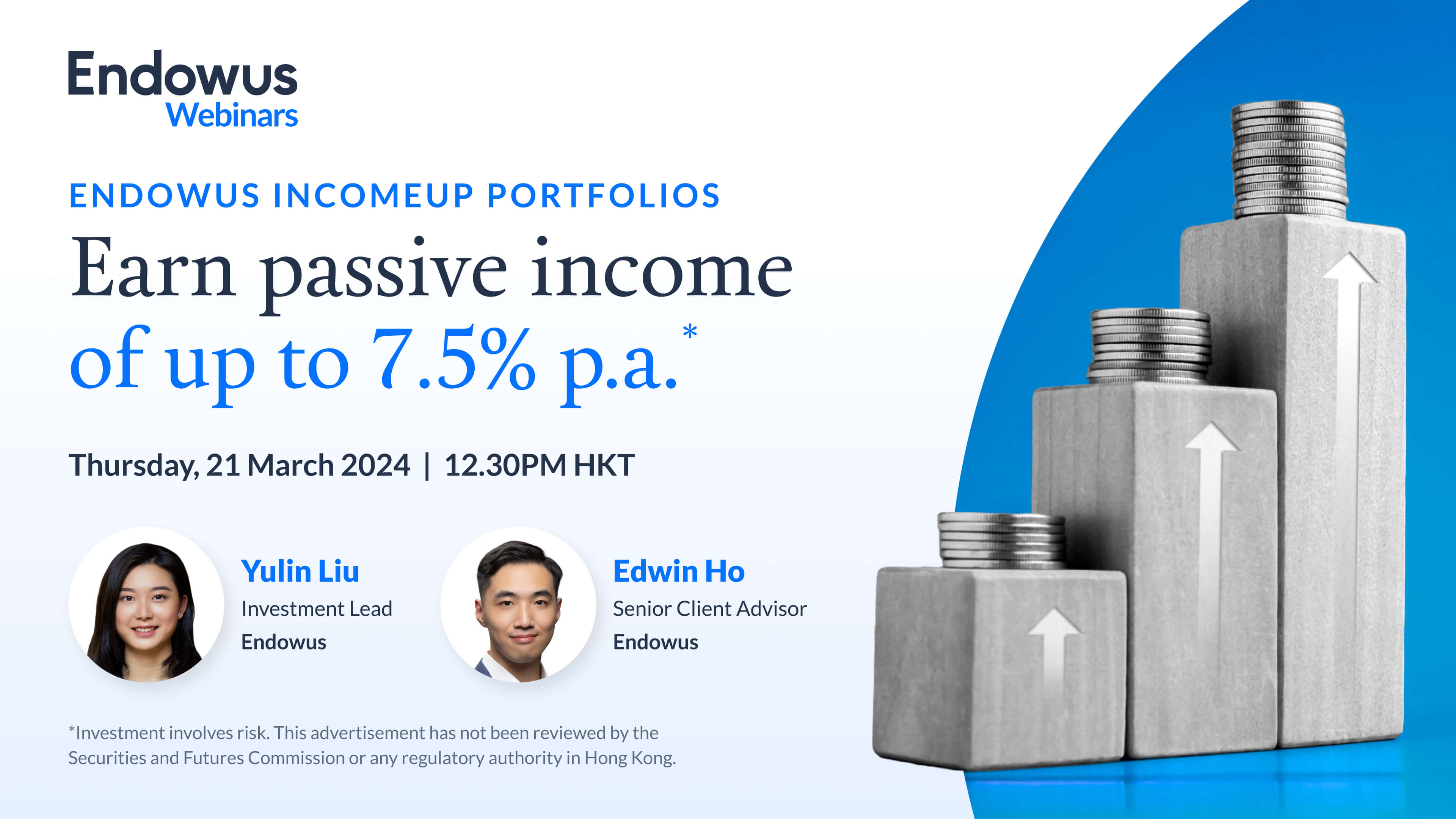 Endowus
Webinars

ENDOWUS INCOMEUP PORTFOLIOS

Earn passive income of up to 7.5% p.a.*

Thursday, 21 March 2024 | 12.30PM HKT

Yulin Liu
Investment Lead
Endowus

Edwin Ho
Senior Client Advisor
Endowus

*Investment involves risk. This advertisement has not been reviewed by the Securities and Futures Commission or any regulatory authority in Hong Kong.